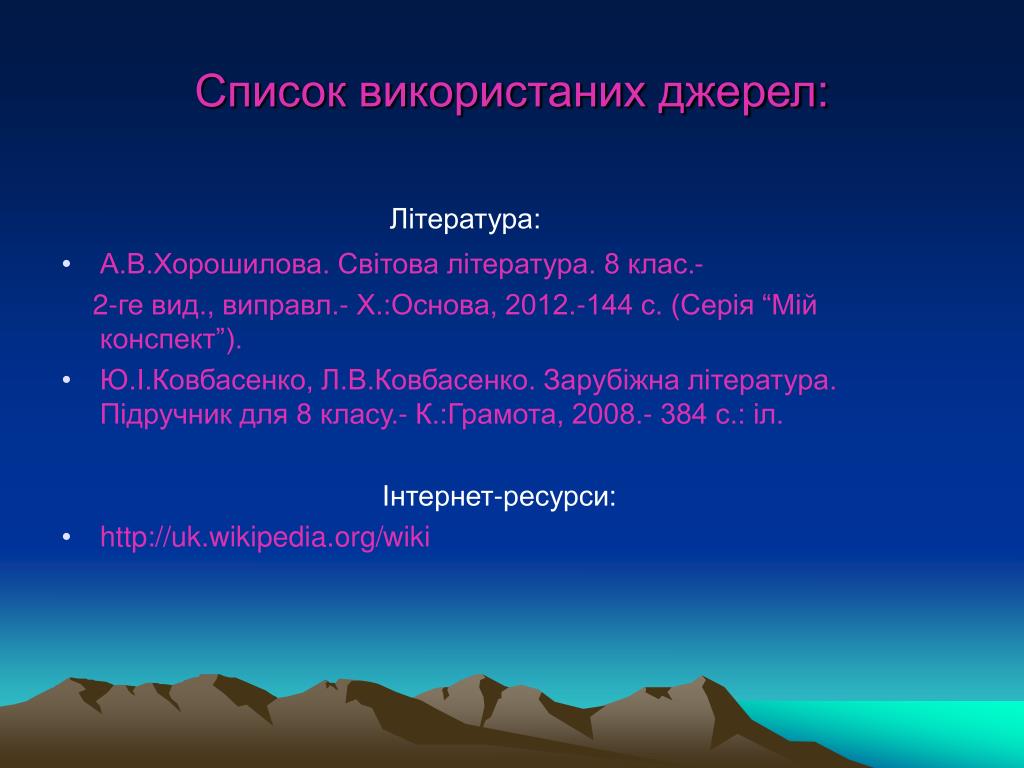 Список використаних джерел:

Література:

• А.В.Хорошилова. Світова література. 8 клас.-
2-ге вид., виправл.- Х.:Основа, 2012.-144 с. (Серія “Мій конспект”).
• Ю.І.Ковбасенко, Л.В.Ковбасенко. Зарубіжна література. Підручник для 8 класу.- К.:Грамота, 2008.- 384 с.: іл.

Інтернет-ресурси:
• http://uk.wikipedia.org/wiki